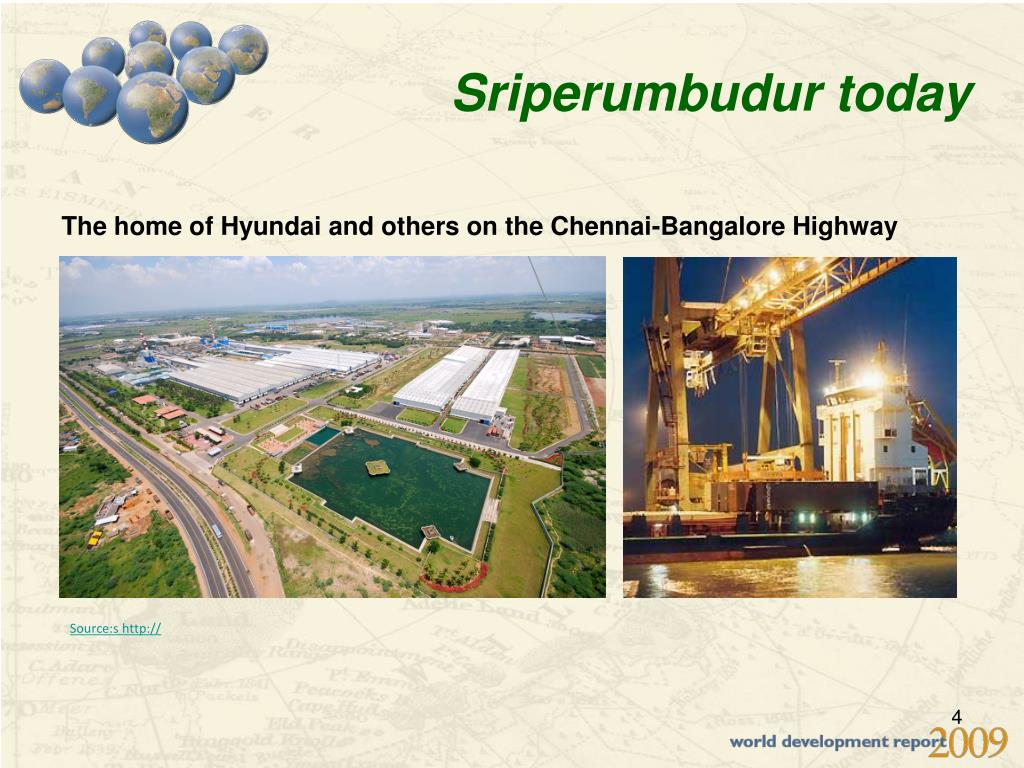 Sriperumbudur today

The home of Hyundai and others on the Chennai-Bangalore Highway

Source:s http://

4

world development report 2009